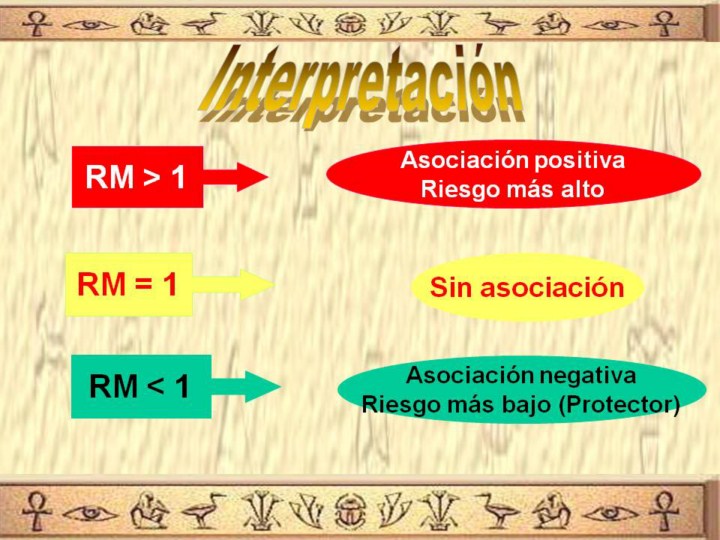 Interpretación

RM > 1

Asociación positiva
Riesgo más alto

RM = 1

Sin asociación

RM < 1

Asociación negativa
Riesgo más bajo (Protector)